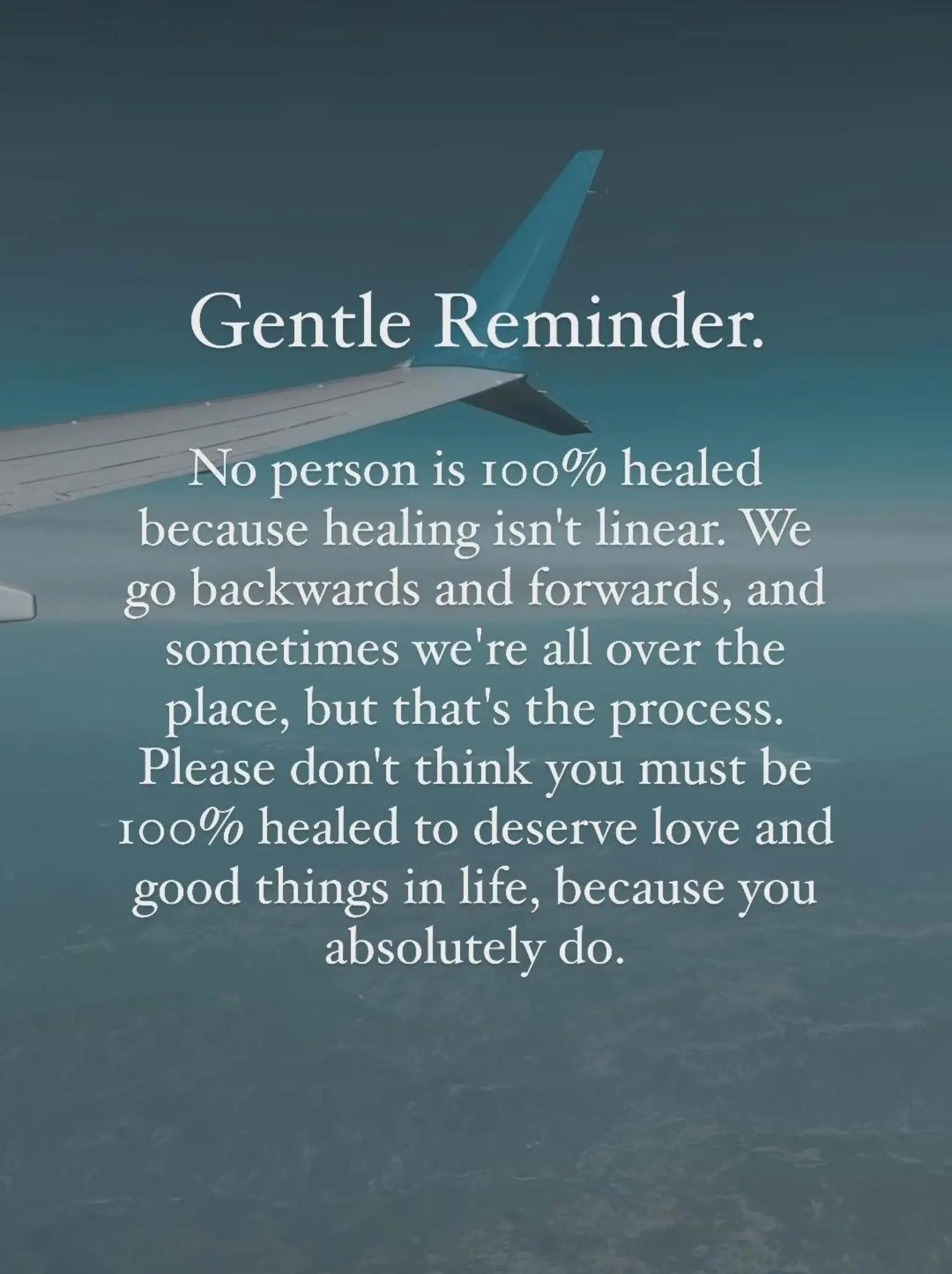 Gentle Reminder.

No person is 100% healed because healing isn't linear. We go backwards and forwards, and sometimes we're all over the place, but that's the process. Please don't think you must be 100% healed to deserve love and good things in life, because you absolutely do.